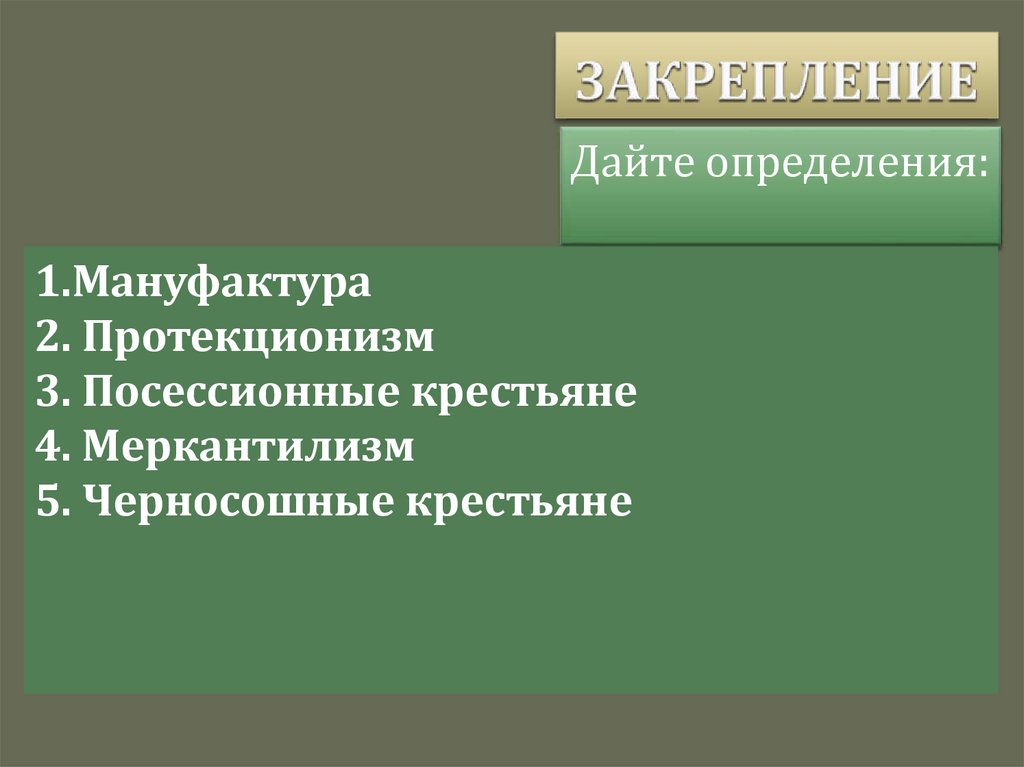 ЗАКРЕПЛЕНИЕ

Дайте определения:

1.Мануфактура
2. Протекционизм
3. Посессионные крестьяне
4. Меркантилизм
5. Черносошные крестьяне